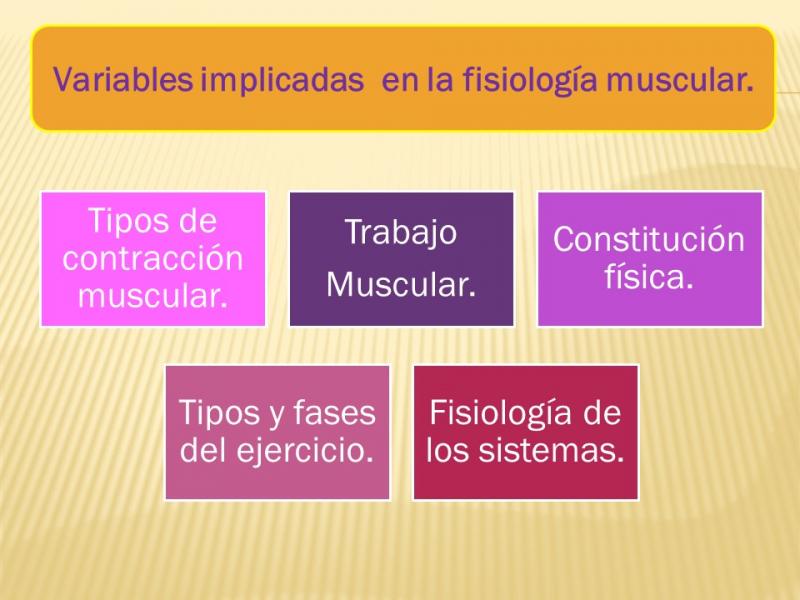 Variables implicadas en la fisiología muscular.

Tipos de contracción muscular.

Trabajo

Muscular.

Constitución física.

Tipos y fases del ejercicio.

Fisiología de los sistemas.